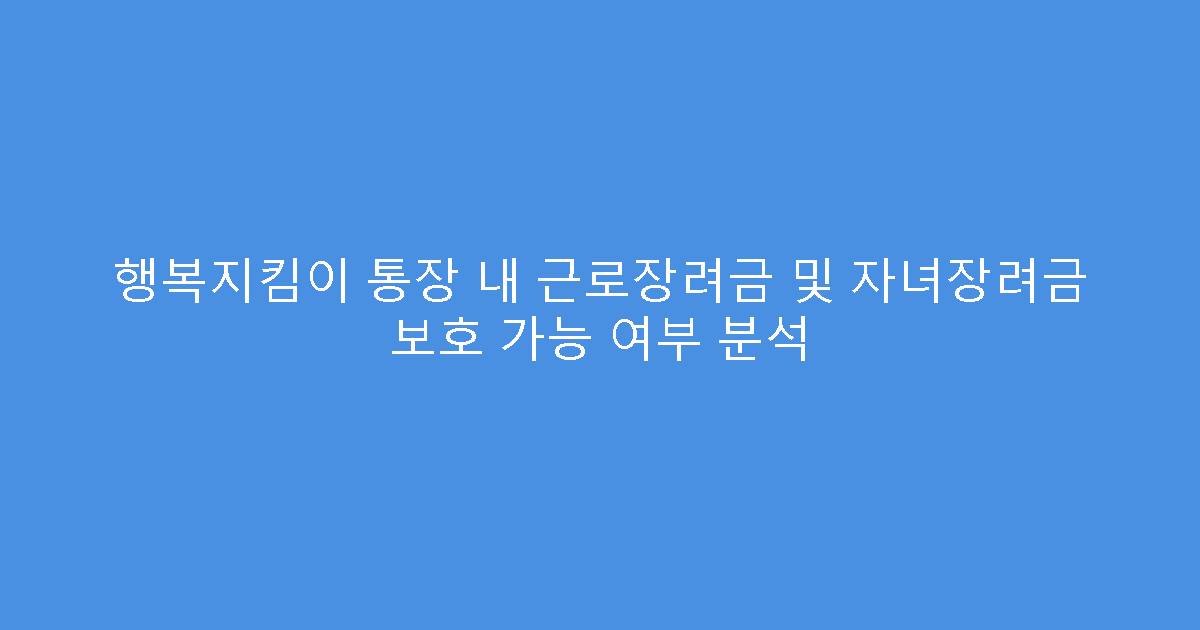 행복지킴이 통장 내 근로장려금 및 자녀장려금 보호 가능 여부 분석